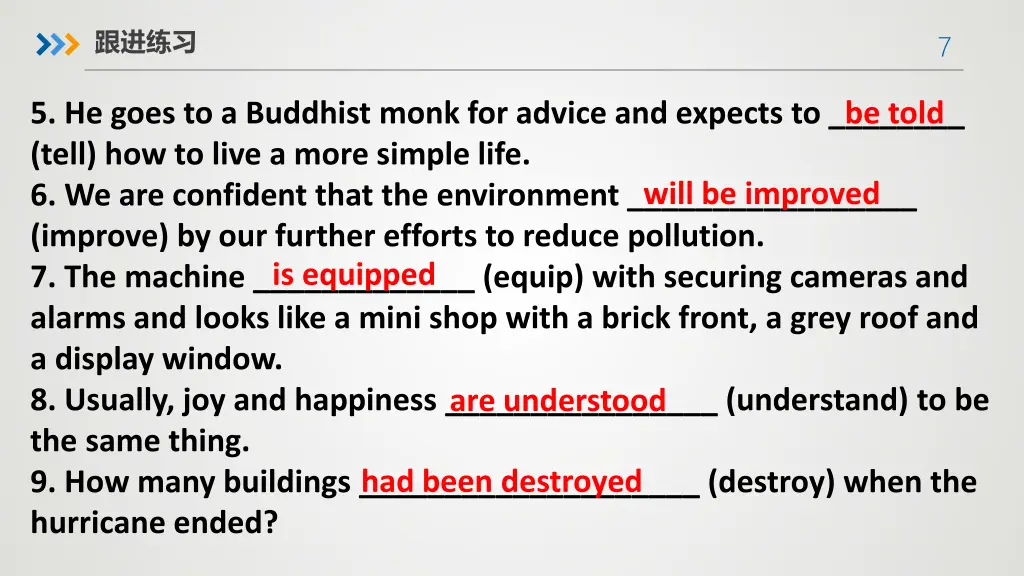 跟进练习

7

5. He goes to a Buddhist monk for advice and expects to be told (tell) how to live a more simple life.
6. We are confident that the environment will be improved (improve) by our further efforts to reduce pollution.
7. The machine is equipped (equip) with securing cameras and alarms and looks like a mini shop with a brick front, a grey roof and a display window.
8. Usually, joy and happiness are understood (understand) to be the same thing.
9. How many buildings had been destroyed (destroy) when the hurricane ended?